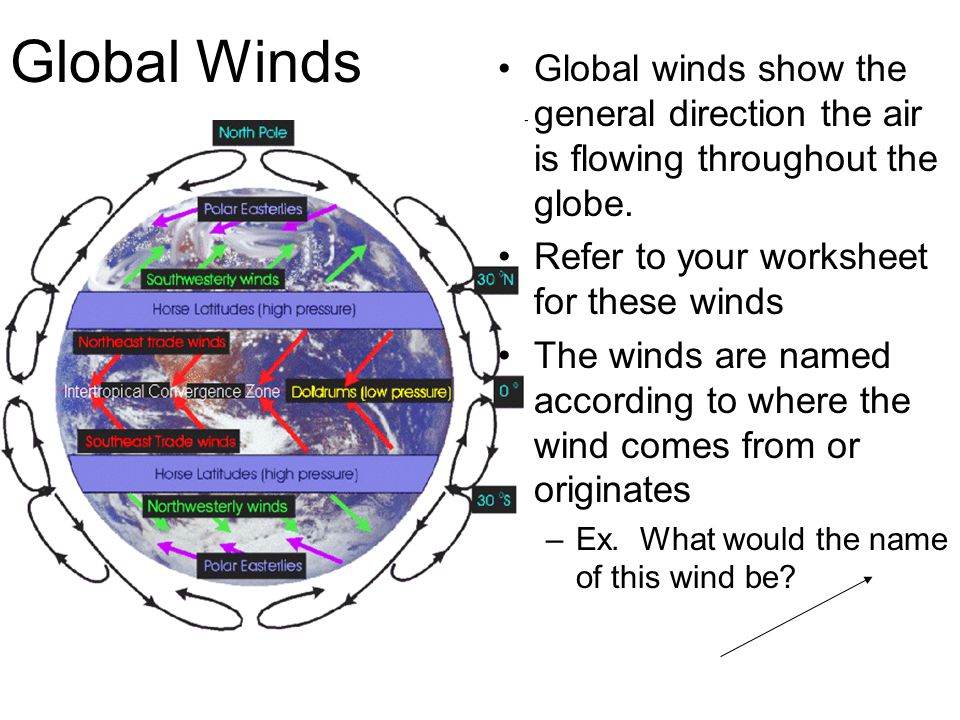 Global Winds

North Pole

Polar Easterlies

Southwesterly winds

30 °N

Horse Latitudes (high pressure)

Northeast trade winds

Intertropical Convergence Zone

Doldrums (low pressure)

0 °

Southeast Trade winds

Horse Latitudes (high pressure)

30 °S

Northwesterly winds

Polar Easterlies

• Global winds show the general direction the air is flowing throughout the globe.

• Refer to your worksheet for these winds

• The winds are named according to where the wind comes from or originates

– Ex. What would the name of this wind be?